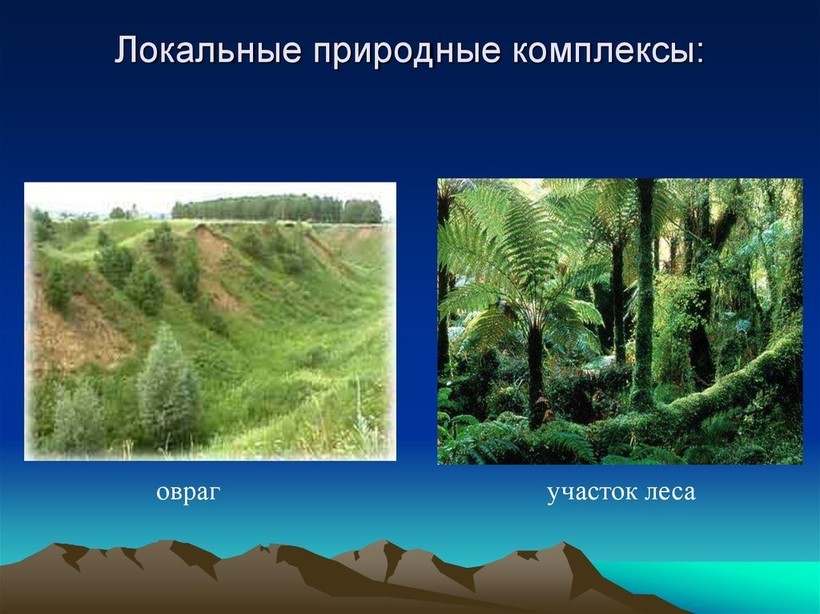 Локальные природные комплексы:

овраг

участок леса